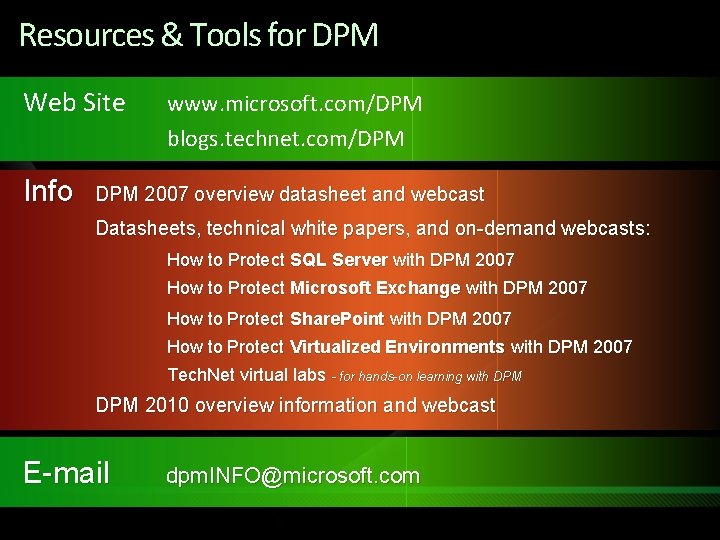 Resources & Tools for DPM

Web Site www.microsoft.com/DPM
blogs.technet.com/DPM

Info DPM 2007 overview datasheet and webcast

Datasheets, technical white papers, and on-demand webcasts:

How to Protect SQL Server with DPM 2007

How to Protect Microsoft Exchange with DPM 2007

How to Protect SharePoint with DPM 2007

How to Protect Virtualized Environments with DPM 2007

TechNet virtual labs - for hands-on learning with DPM

DPM 2010 overview information and webcast

E-mail dpmINFO@microsoft.com